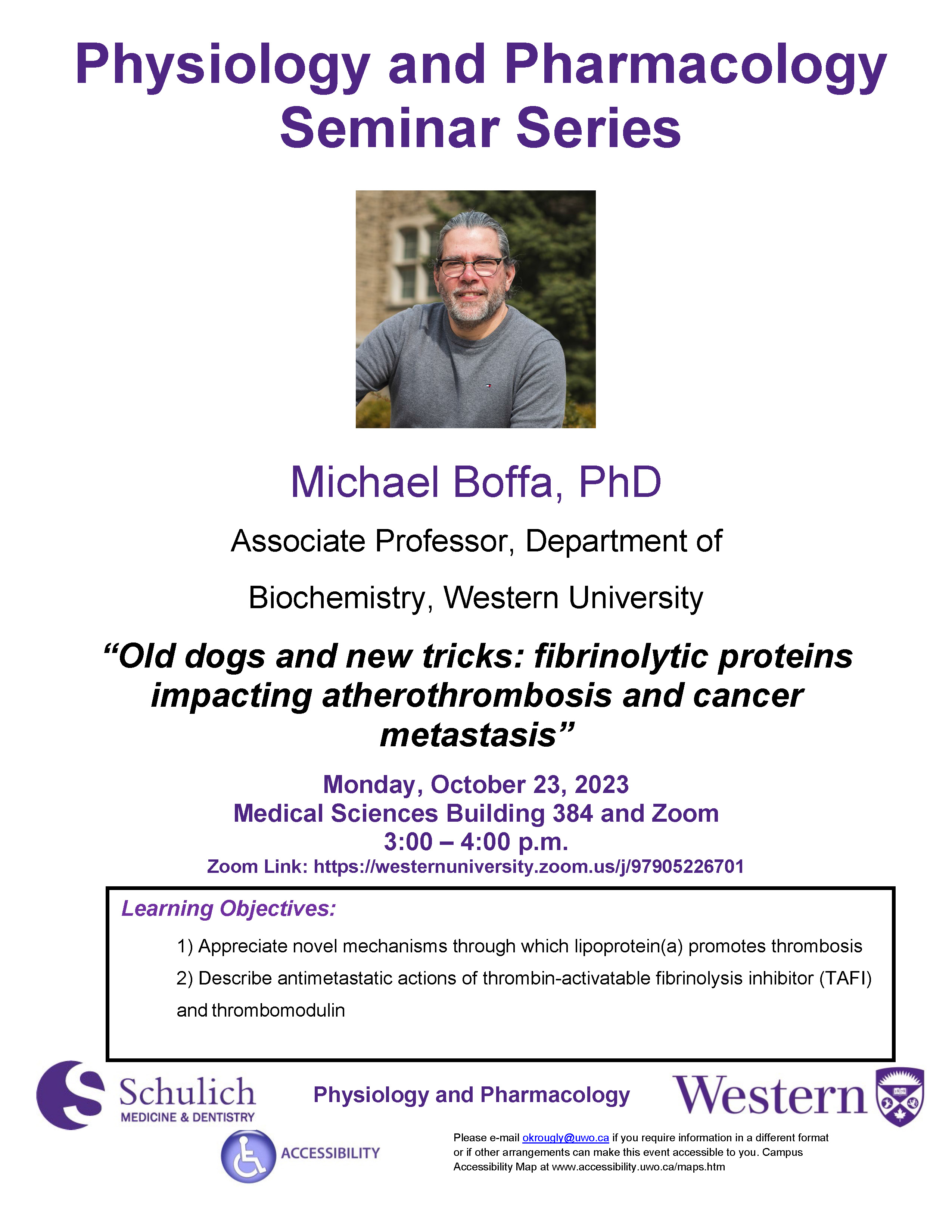 Physiology and Pharmacology Seminar Series

Michael Boffa, PhD

Associate Professor, Department of Biochemistry, Western University

“Old dogs and new tricks: fibrinolytic proteins impacting atherothrombosis and cancer metastasis”

Monday, October 23, 2023
Medical Sciences Building 384 and Zoom
3:00 – 4:00 p.m.
Zoom Link: https://westernuniversity.zoom.us/j/97905226701

Learning Objectives:

1) Appreciate novel mechanisms through which lipoprotein(a) promotes thrombosis

2) Describe antimetastatic actions of thrombin-activatable fibrinolysis inhibitor (TAFI) and thrombomodulin

Schulich MEDICINE & DENTISTRY

Physiology and Pharmacology

Western

ACCESSIBILITY

Please e-mail okrougly@uwo.ca if you require information in a different format or if other arrangements can make this event accessible to you. Campus Accessibility Map at www.accessibility.uwo.ca/maps.htm